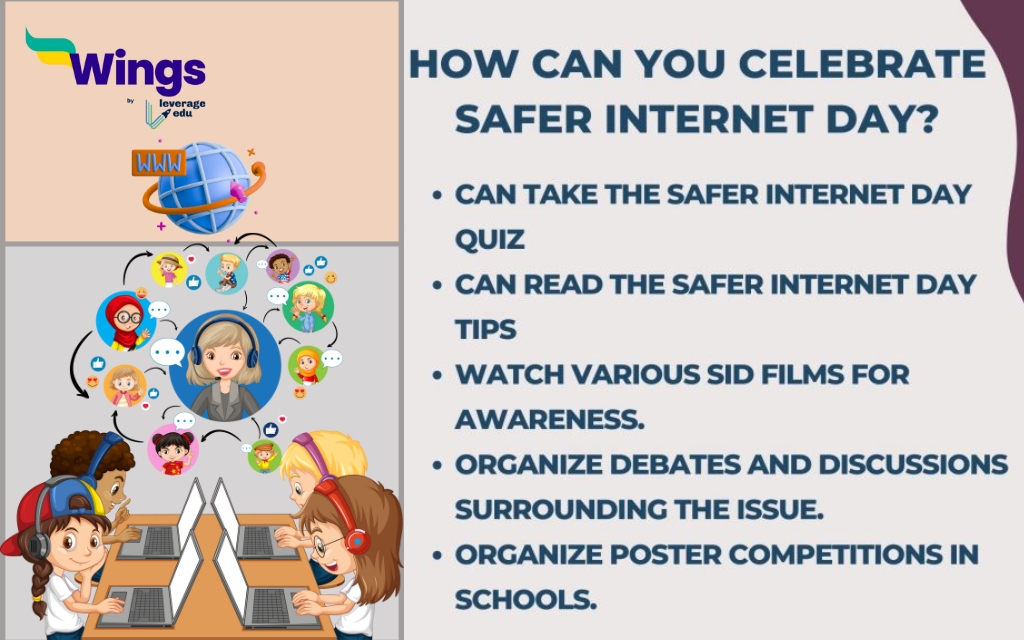 Wings
by leverage edu

WWW

HOW CAN YOU CELEBRATE SAFER INTERNET DAY?

• CAN TAKE THE SAFER INTERNET DAY QUIZ
• CAN READ THE SAFER INTERNET DAY TIPS
• WATCH VARIOUS SID FILMS FOR AWARENESS.
• ORGANIZE DEBATES AND DISCUSSIONS SURROUNDING THE ISSUE.
• ORGANIZE POSTER COMPETITIONS IN SCHOOLS.